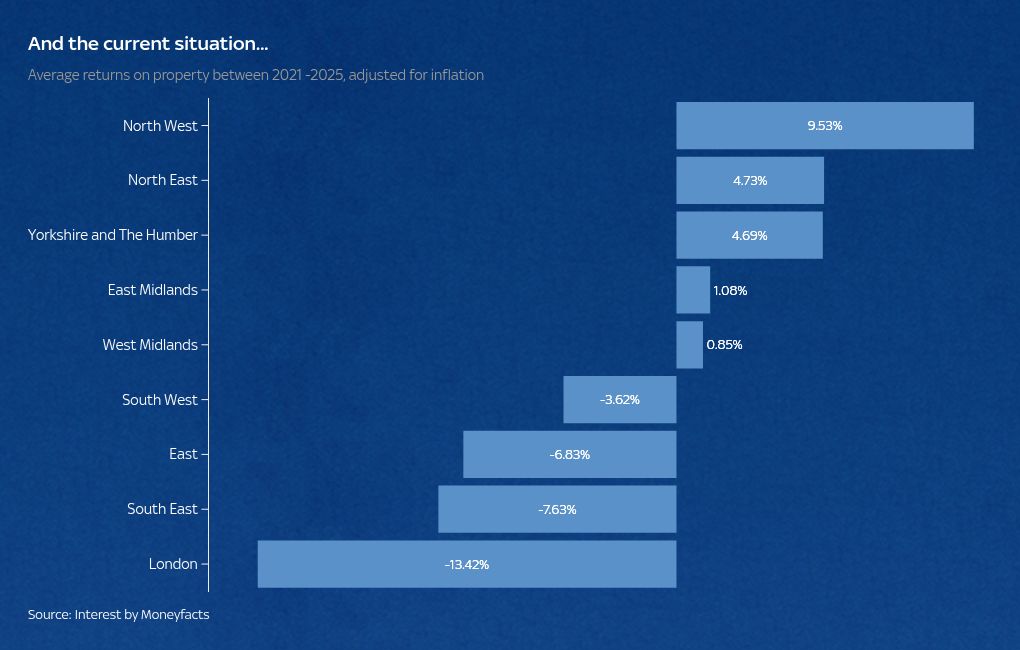 And the current situation...

Average returns on property between 2021 -2025, adjusted for inflation

North West 9.53%
North East 4.73%
Yorkshire and The Humber 4.69%
East Midlands 1.08%
West Midlands 0.85%
South West -3.62%
East -6.83%
South East -7.63%
London -13.42%

Source: Interest by Moneyfacts